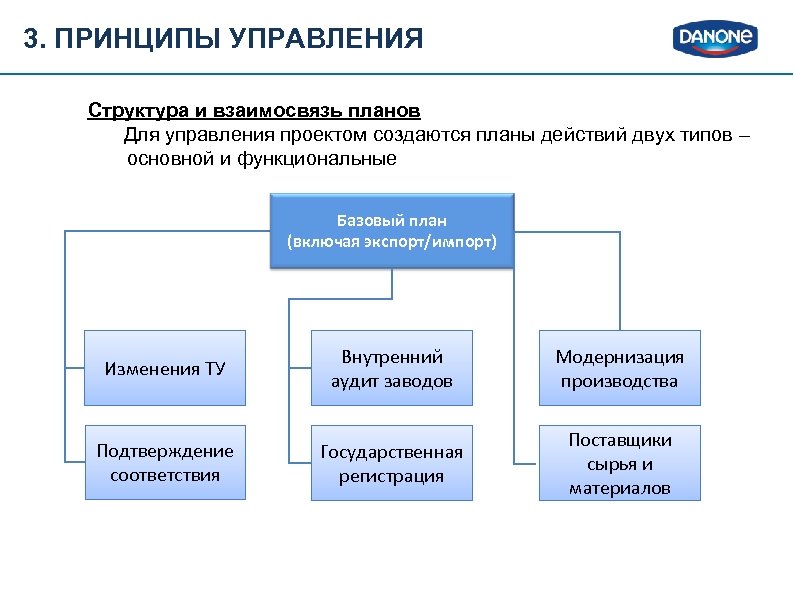 3. ПРИНЦИПЫ УПРАВЛЕНИЯ

DANONE

Структура и взаимосвязь планов

Для управления проектом создаются планы действий двух типов – основной и функциональные

Базовый план (включая экспорт/импорт)

Изменения ТУ

Подтверждение соответствия

Внутренний аудит заводов

Государственная регистрация

Модернизация производства

Поставщики сырья и материалов